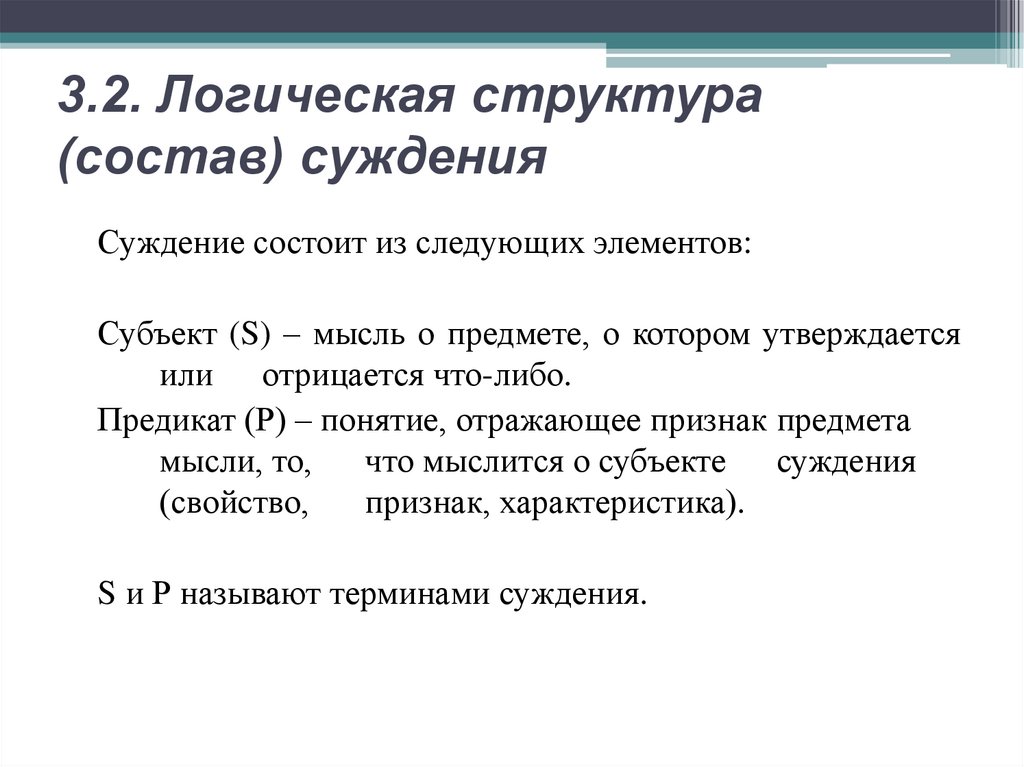 3.2. Логическая структура (состав) суждения

Суждение состоит из следующих элементов:

Субъект (S) – мысль о предмете, о котором утверждается или отрицается что-либо.

Предикат (P) – понятие, отражающее признак предмета мысли, то, что мыслится о субъекте суждения (свойство, признак, характеристика).

S и P называют терминами суждения.